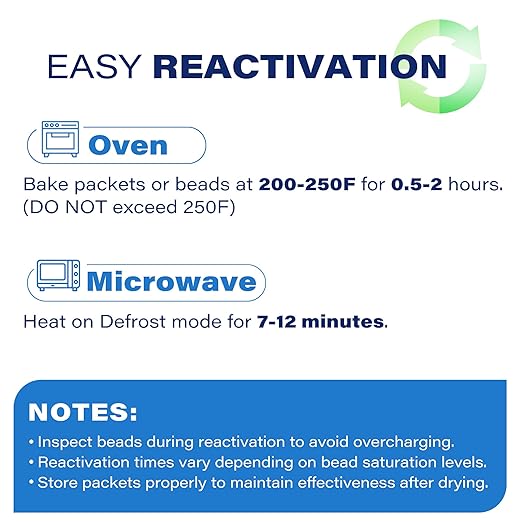 EASY REACTIVATION

Oven

Bake packets or beads at 200-250F for 0.5-2 hours. (DO NOT exceed 250F)

Microwave

Heat on Defrost mode for 7-12 minutes.

NOTES:

• Inspect beads during reactivation to avoid overcharging.
• Reactivation times vary depending on bead saturation levels.
• Store packets properly to maintain effectiveness after drying.